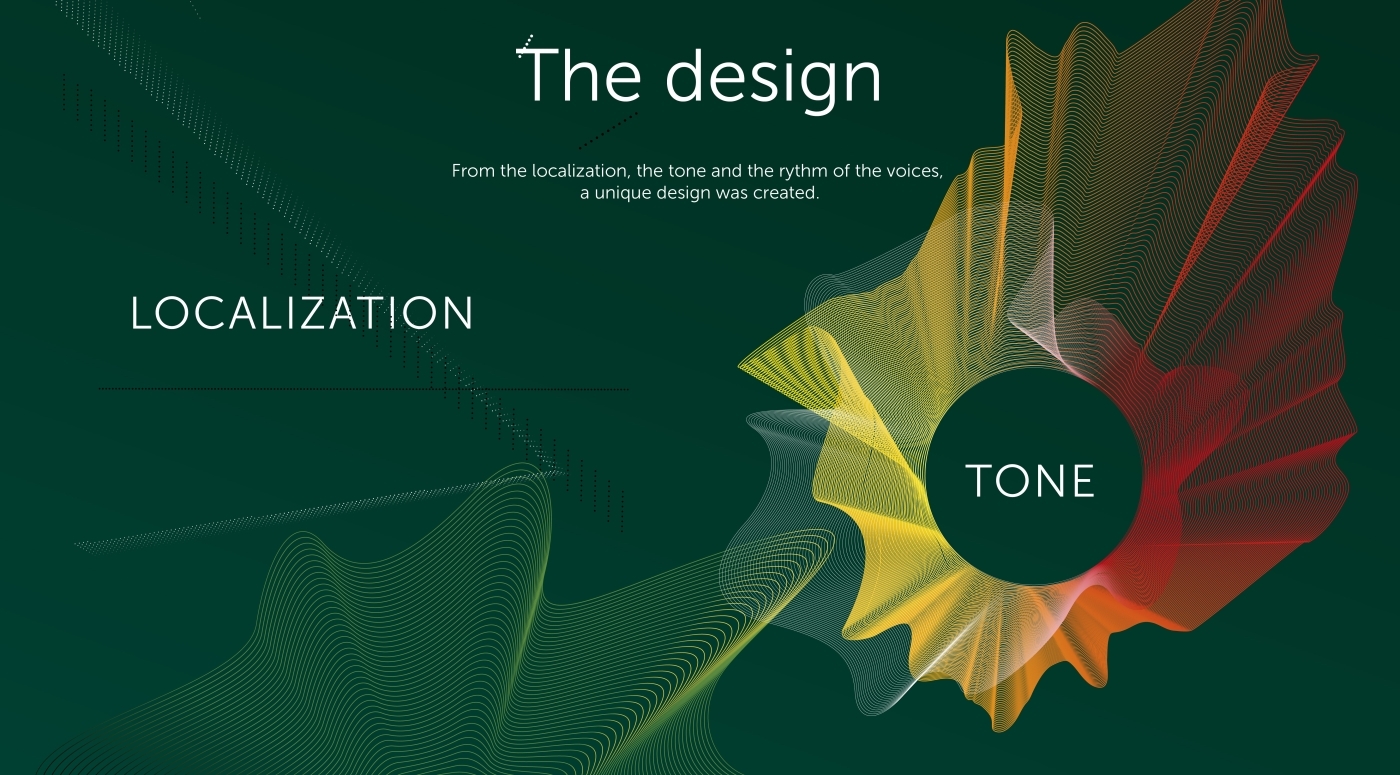 The design

From the localization, the tone and the rythm of the voices, a unique design was created.

LOCALIZATION

TONE